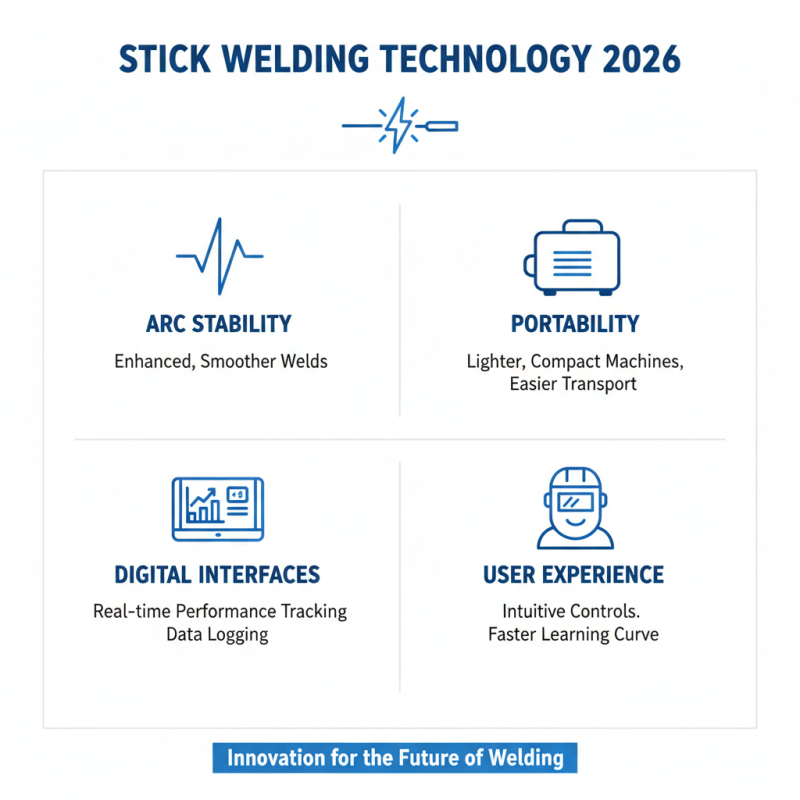 STICK WELDING TECHNOLOGY 2026

ARC STABILITY

Enhanced, Smoother Welds

PORTABILITY

Lighter, Compact Machines, Easier Transport

DIGITAL INTERFACES

Real-time Performance Tracking Data Logging

USER EXPERIENCE

Intuitive Controls. Faster Learning Curve

Innovation for the Future of Welding